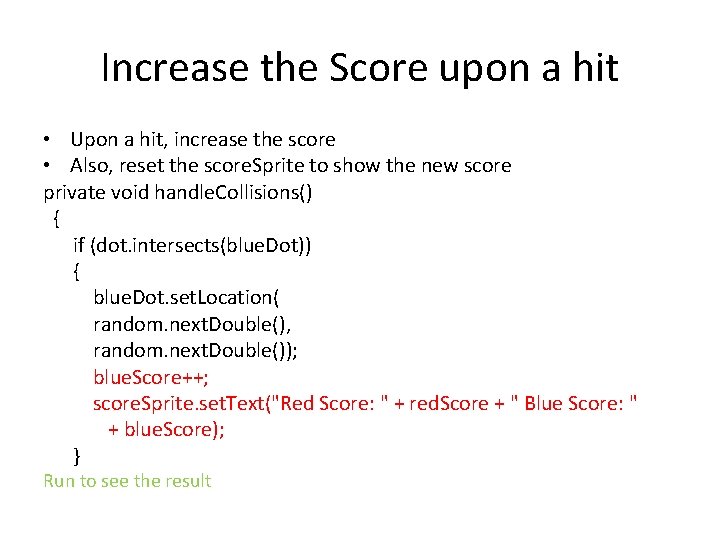 Increase the Score upon a hit

• Upon a hit, increase the score
• Also, reset the scoreSprite to show the new score

private void handleCollisions()
{
if (dot.intersects(blueDot))
{
blueDot.setLocation(
random.nextDouble(),
random.nextDouble());
blueScore++;
scoreSprite.setText("Red Score: " + redScore + " Blue Score: "
+ blueScore);
}

Run to see the result